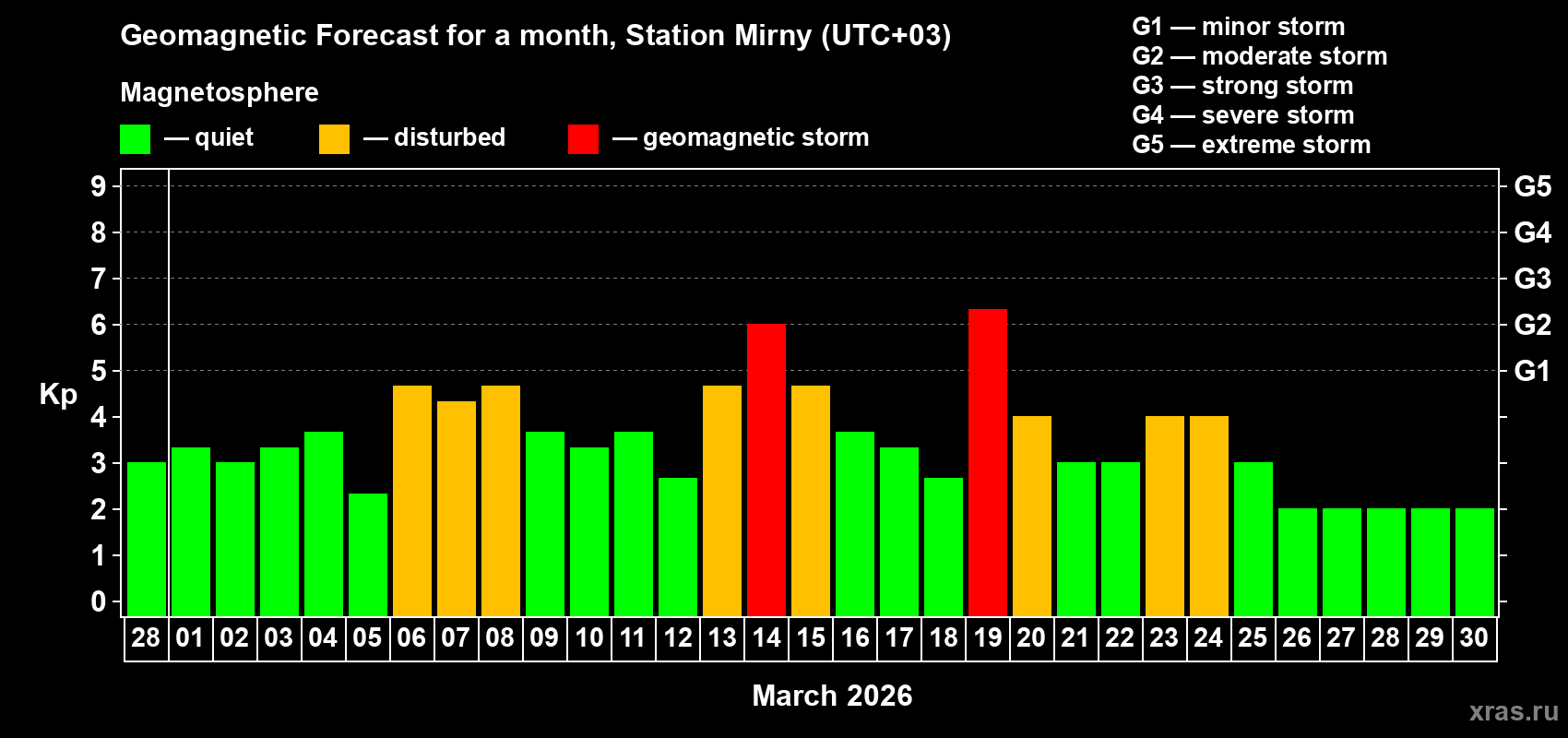 Geomagnetic Forecast for a month, Station Mirny (UTC+03)

Magnetosphere

— quiet — disturbed — geomagnetic storm

G1 — minor storm
G2 — moderate storm
G3 — strong storm
G4 — severe storm
G5 — extreme storm

Kp

9
8
7
6
5
4
3
2
1
0

G5
G4
G3
G2
G1

28 01 02 03 04 05 06 07 08 09 10 11 12 13 14 15 16 17 18 19 20 21 22 23 24 25 26 27 28 29 30

March 2026

xras.ru